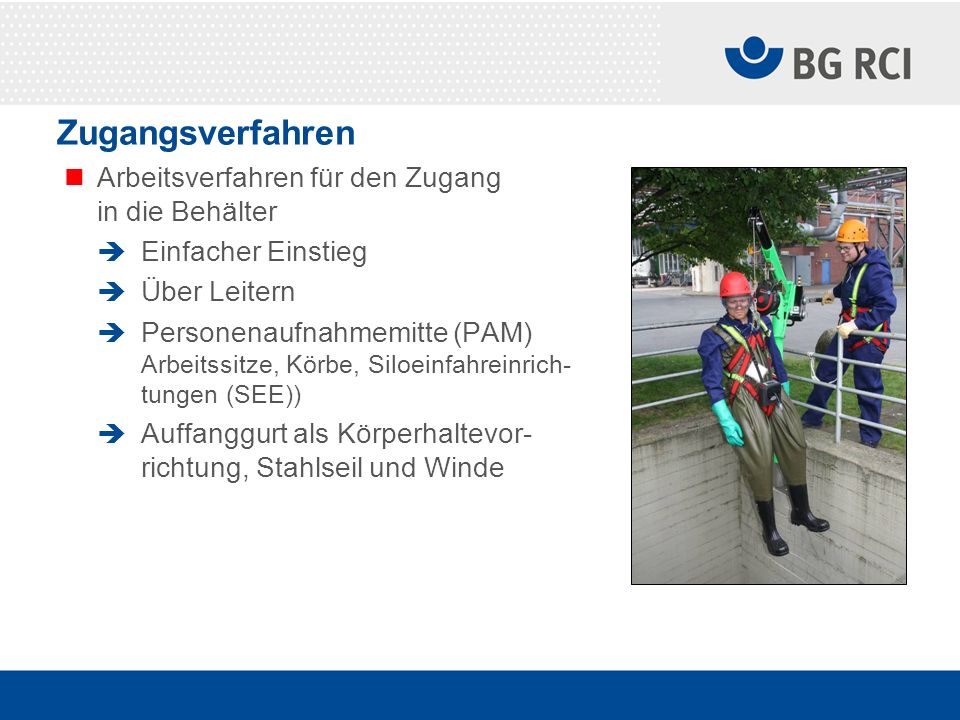 BG RCI

Zugangsverfahren

Arbeitsverfahren für den Zugang in die Behälter

Einfacher Einstieg

Über Leitern

Personenaufnahmemitte (PAM) Arbeitssitze, Körbe, Siloeinfahreinrichtungen (SEE))

Auffanggurt als Körperhaltevorrichtung, Stahlseil und Winde